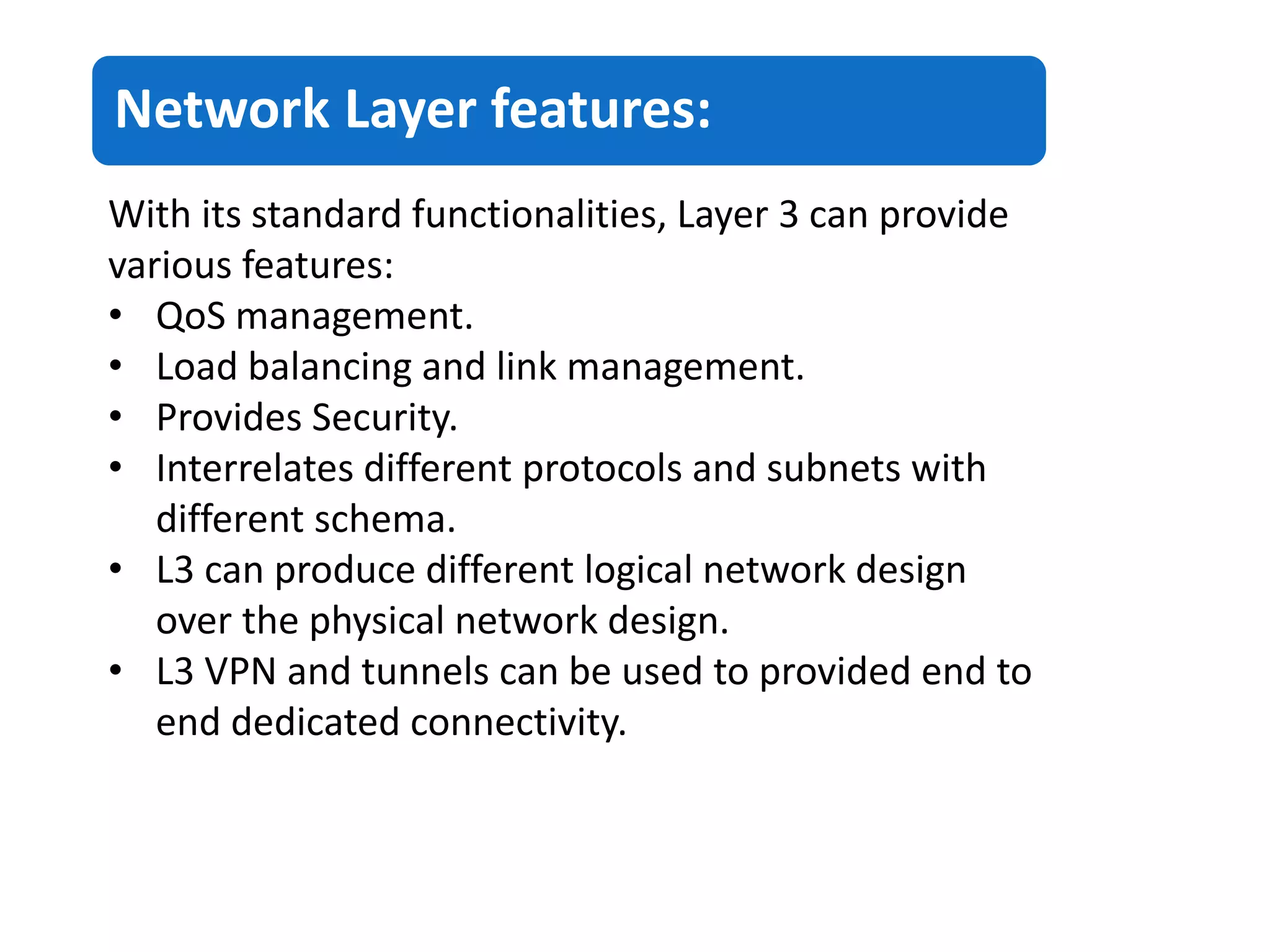 Network Layer features:

With its standard functionalities, Layer 3 can provide various features:
• QoS management.
• Load balancing and link management.
• Provides Security.
• Interrelates different protocols and subnets with different schema.
• L3 can produce different logical network design over the physical network design.
• L3 VPN and tunnels can be used to provided end to end dedicated connectivity.